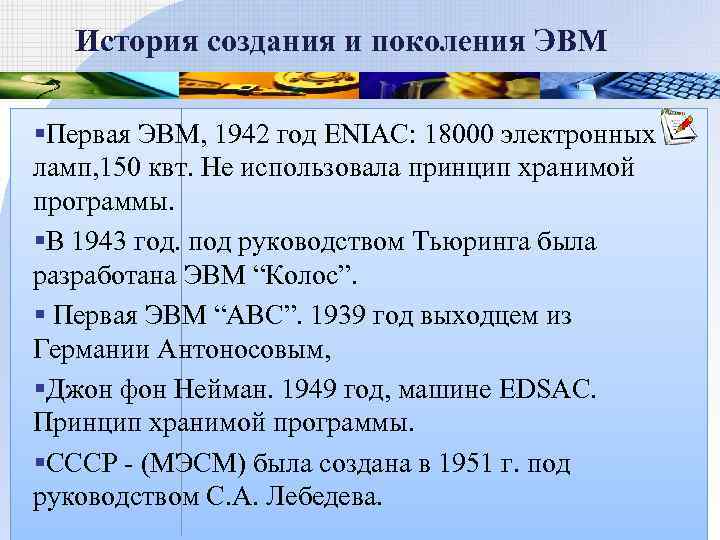 История создания и поколения ЭВМ

▪Первая ЭВМ, 1942 год ENIAC: 18000 электронных ламп,150 квт. Не использовала принцип хранимой программы.

▪В 1943 год. под руководством Тьюринга была разработана ЭВМ “Колос”.

▪ Первая ЭВМ “ABC”. 1939 год выходцем из Германии Антоносовым,

▪Джон фон Нейман. 1949 год, машине EDSAC. Принцип хранимой программы.

▪СССР - (МЭСМ) была создана в 1951 г. под руководством С.А. Лебедева.